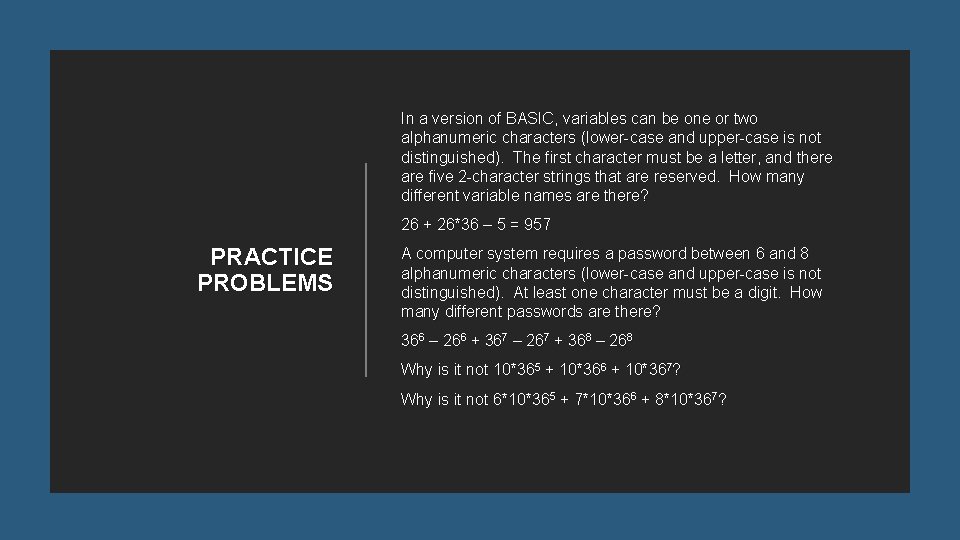 PRACTICE PROBLEMS

In a version of BASIC, variables can be one or two alphanumeric characters (lower-case and upper-case is not distinguished). The first character must be a letter, and there are five 2-character strings that are reserved. How many different variable names are there?

26 + 26*36 – 5 = 957

A computer system requires a password between 6 and 8 alphanumeric characters (lower-case and upper-case is not distinguished). At least one character must be a digit. How many different passwords are there?

$36^6 – 26^6 + 36^7 – 26^7 + 36^8 – 26^8$

Why is it not $10*36^5 + 10*36^6 + 10*36^7$?

Why is it not $6*10*36^5 + 7*10*36^6 + 8*10*36^7$?